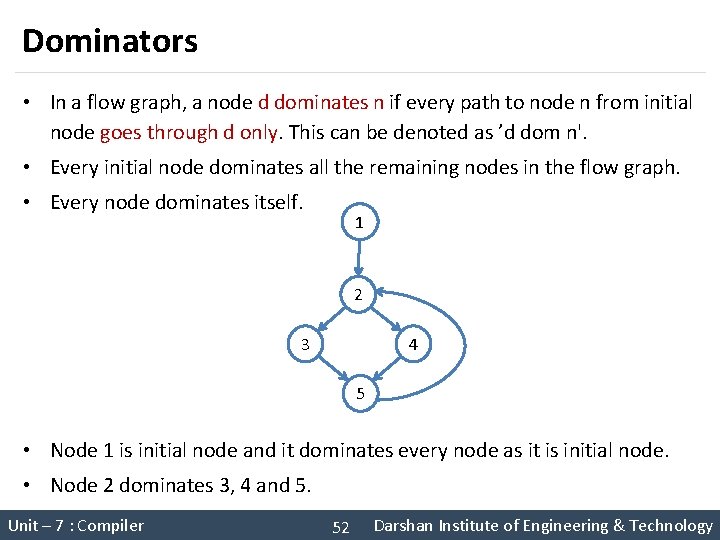 Dominators

• In a flow graph, a node d dominates n if every path to node n from initial node goes through d only. This can be denoted as ’d dom n'.

• Every initial node dominates all the remaining nodes in the flow graph.

• Every node dominates itself.

1

2

3

4

5

• Node 1 is initial node and it dominates every node as it is initial node.

• Node 2 dominates 3, 4 and 5.

Unit – 7 : Compiler 52 Darshan Institute of Engineering & Technology